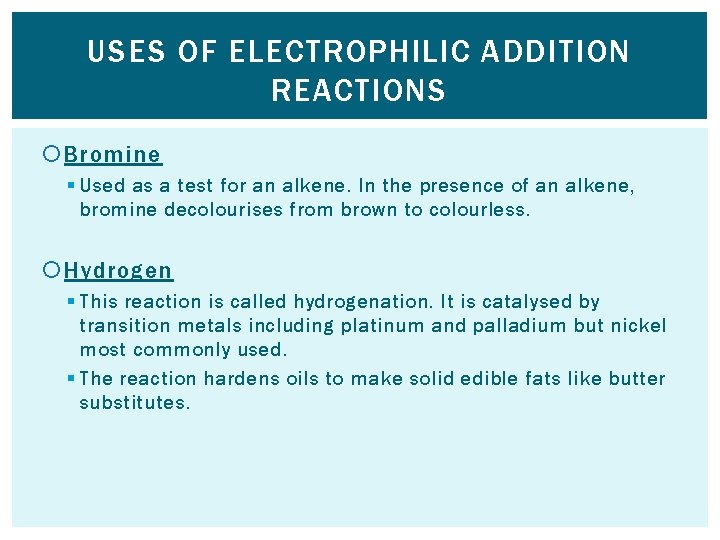 USES OF ELECTROPHILIC ADDITION REACTIONS

Bromine

Used as a test for an alkene. In the presence of an alkene, bromine decolourises from brown to colourless.

Hydrogen

This reaction is called hydrogenation. It is catalysed by transition metals including platinum and palladium but nickel most commonly used.

The reaction hardens oils to make solid edible fats like butter substitutes.